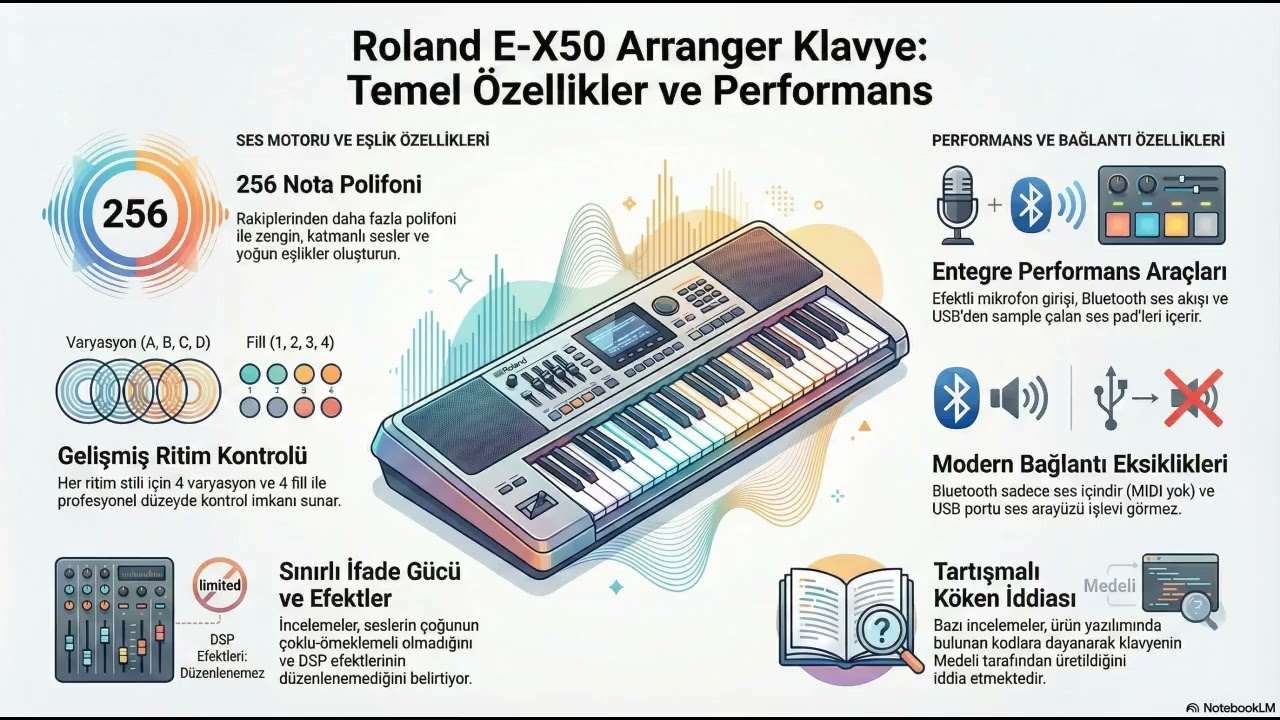 Roland E-X50 Arranger Klavye: Temel Özellikler ve Performans

SES MOTORU VE EŞLİK ÖZELLİKLERİ

256

256 Nota Polifoni

Rakiplerinden daha fazla polifoni ile zengin, katmanlı sesler ve yoğun eşlikler oluşturun.

Varyasyon (A, B, C, D)

Fill (1, 2, 3, 4)

1 2 3 4

Gelişmiş Ritim Kontrolü

Her ritim stili için 4 varyasyon ve 4 fill ile profesyonel düzeyde kontrol imkanı sunar.

limited

DSP Efektleri: Düzenlenemez

Sınırlı İfade Gücü ve Efektler

İncelemeler, seslerin çoğunun çoklu-örneklemeli olmadığını ve DSP efektlerinin düzenlenemediğini belirtiyor.

Roland

PERFORMANS VE BAĞLANTI ÖZELLİKLERİ

Entegre Performans Araçları

Efektli mikrofon girişi, Bluetooth ses akışı ve USB'den sample çalan ses pad'leri içerir.

Modern Bağlantı Eksiklikleri

Bluetooth sadece ses içindir (MIDI yok) ve USB portu ses arayüzü işlevi görmez.

Medeli

Tartışmalı Köken İddiası

Bazı incelemeler, ürün yazılımında bulunan kodlara dayanarak klavyenin Medeli tarafından üretildiğini iddia etmektedir.

NotebookLM